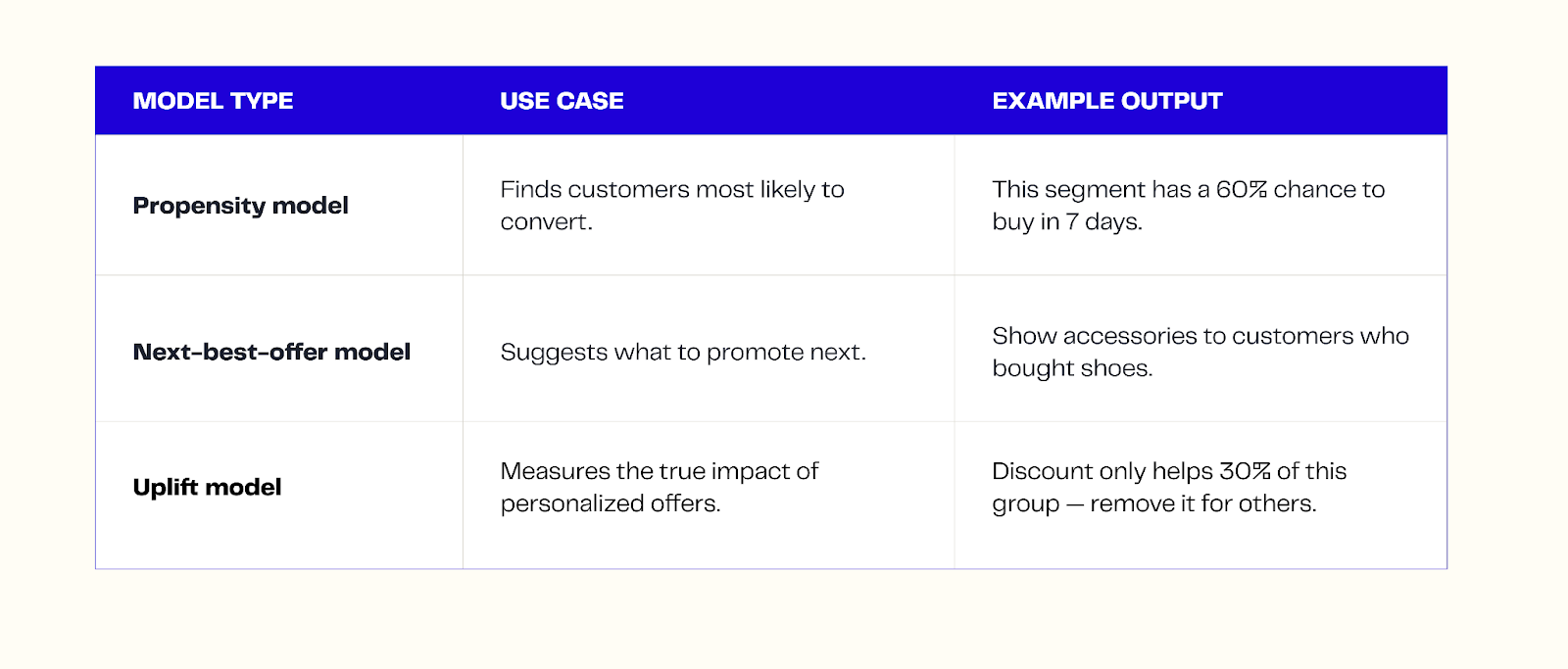 | MODEL TYPE | USE CASE | EXAMPLE OUTPUT |
|---|---|---|
| Propensity model | Finds customers most likely to convert. | This segment has a 60% chance to buy in 7 days. |
| Next-best-offer model | Suggests what to promote next. | Show accessories to customers who bought shoes. |
| Uplift model | Measures the true impact of personalized offers. | Discount only helps 30% of this group — remove it for others. |